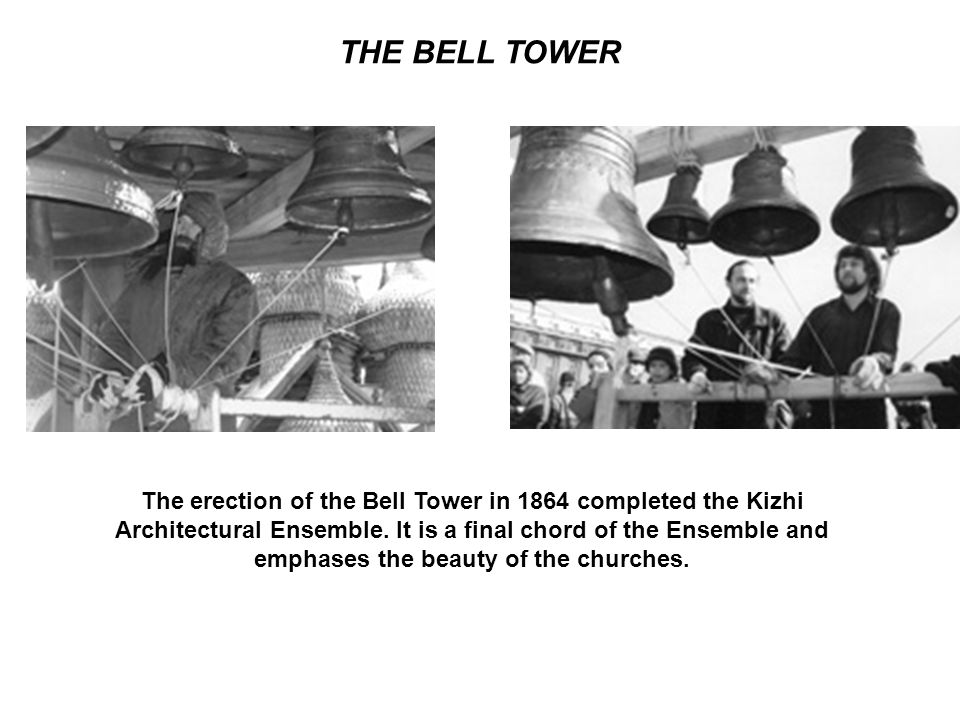 THE BELL TOWER

The erection of the Bell Tower in 1864 completed the Kizhi Architectural Ensemble. It is a final chord of the Ensemble and emphases the beauty of the churches.